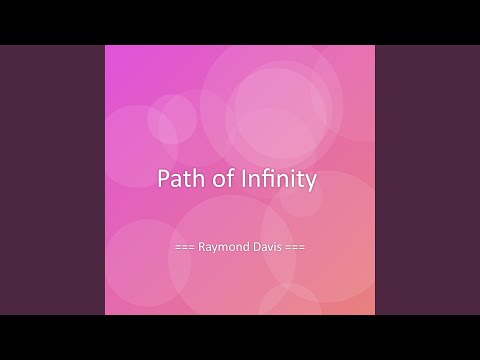 Path of Infinity

=== Raymond Davis ===